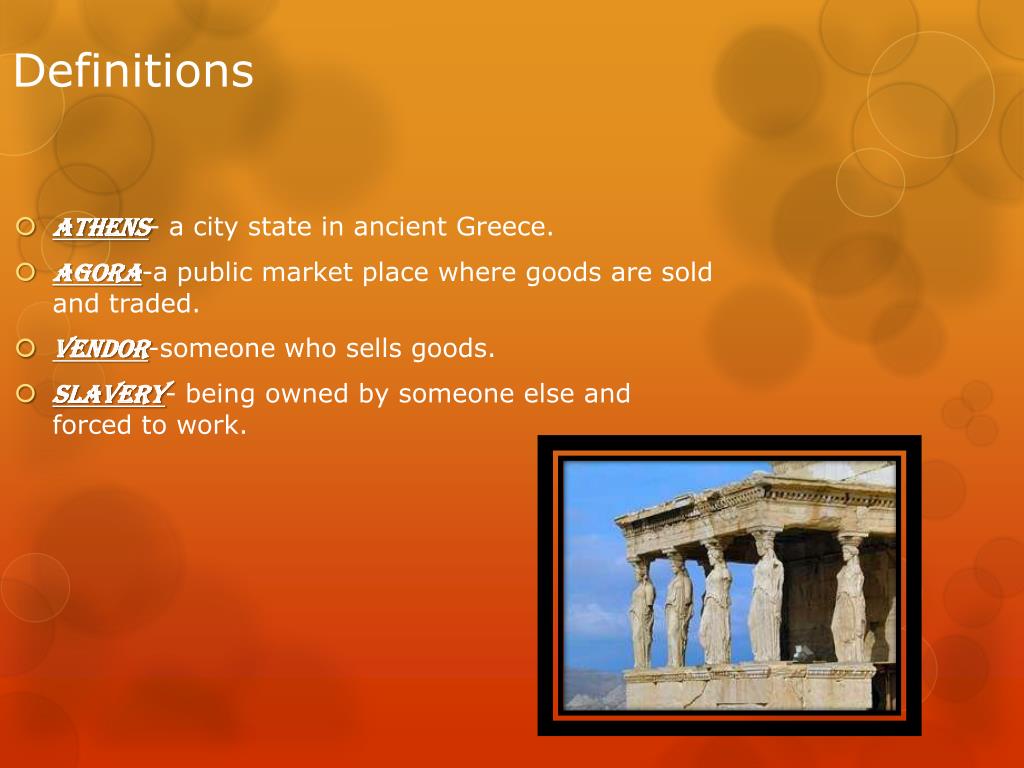 Definitions

ATHENS- a city state in ancient Greece.

AGORA-a public market place where goods are sold and traded.

VENDOR-someone who sells goods.

SLAVERY- being owned by someone else and forced to work.